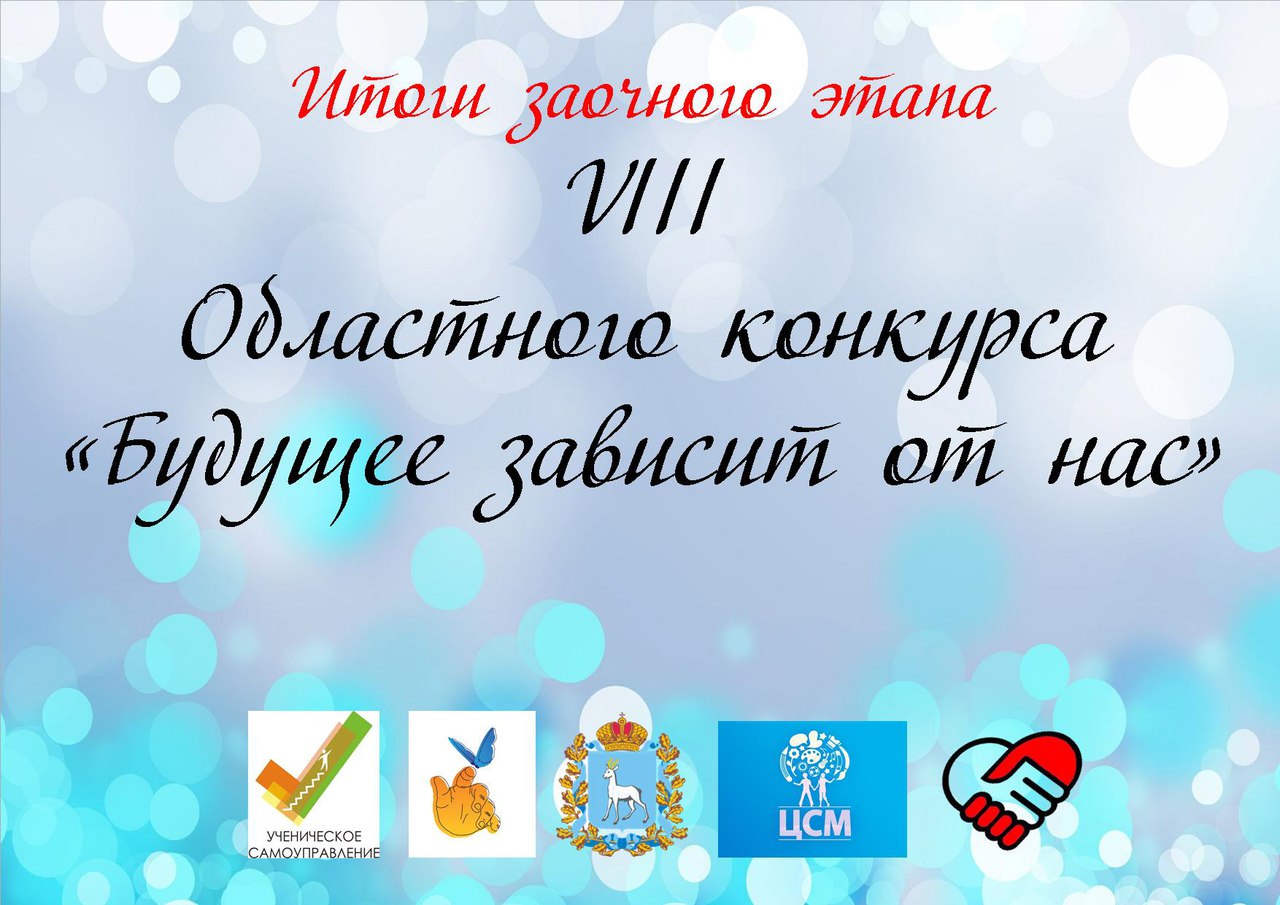 Итоги заочного этапа
VIII
Областного конкурса
«Будущее зависит от нас»

УЧЕНИЧЕСКОЕ САМОУПРАВЛЕНИЕ

ЦСМ